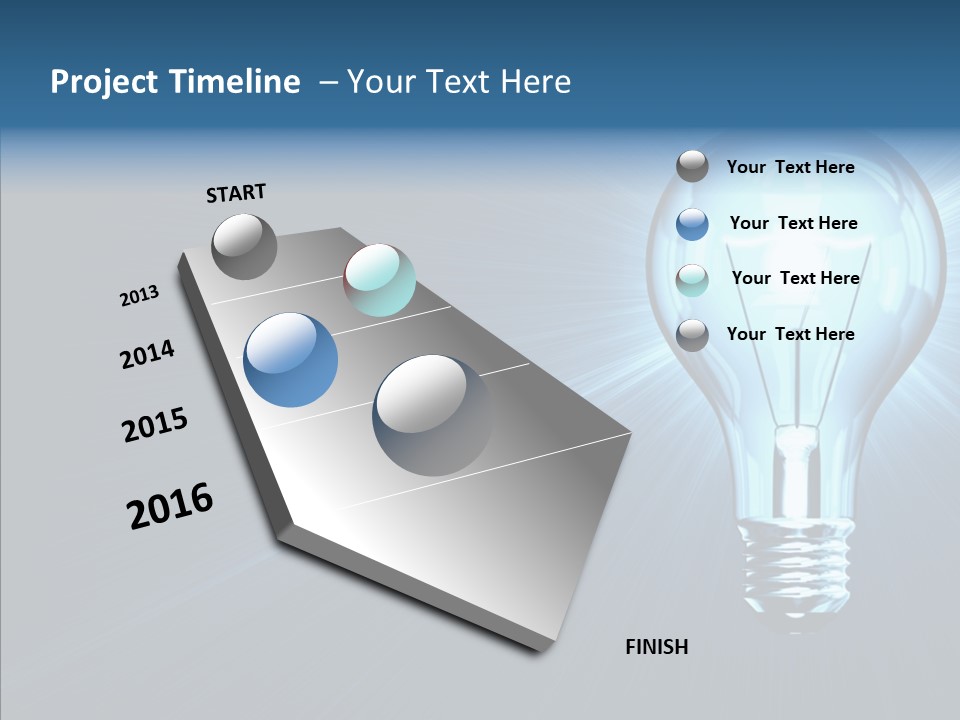 Project Timeline – Your Text Here

START

2013

2014

2015

2016

FINISH

Your Text Here

Your Text Here

Your Text Here

Your Text Here